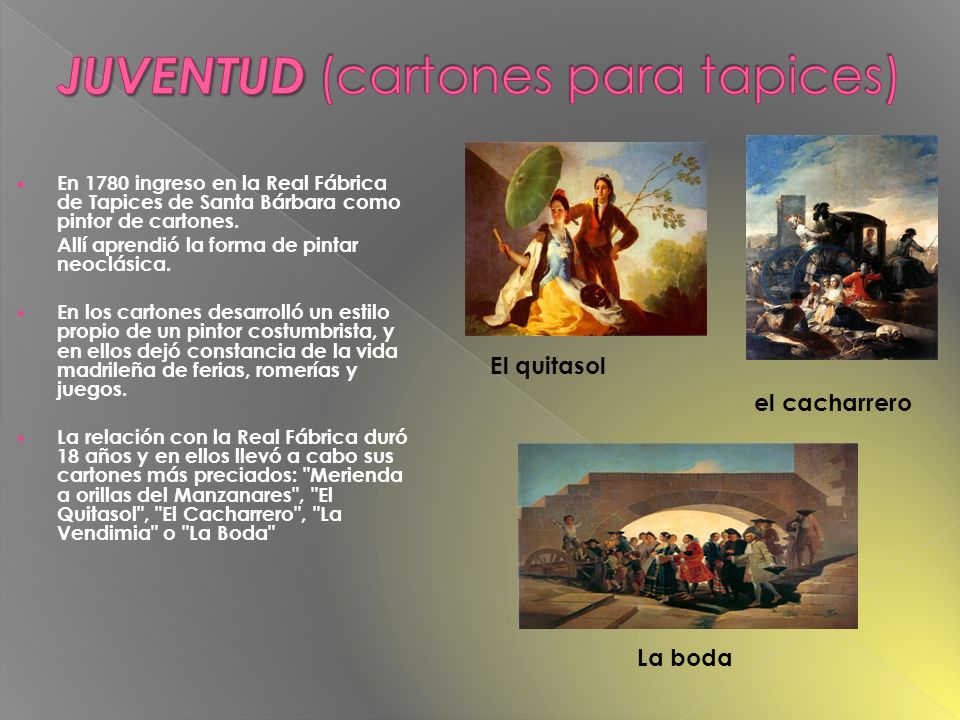 JUVENTUD (cartones para tapices)

En 1780 ingreso en la Real Fábrica de Tapices de Santa Bárbara como pintor de cartones.

Allí aprendió la forma de pintar neoclásica.

En los cartones desarrolló un estilo propio de un pintor costumbrista, y en ellos dejó constancia de la vida madrileña de ferias, romerías y juegos.

La relación con la Real Fábrica duró 18 años y en ellos llevó a cabo sus cartones más preciados: "Merienda a orillas del Manzanares", "El Quitasol", "El Cacharrero", "La Vendimia" o "La Boda"

El quitasol

el cacharrero

La boda